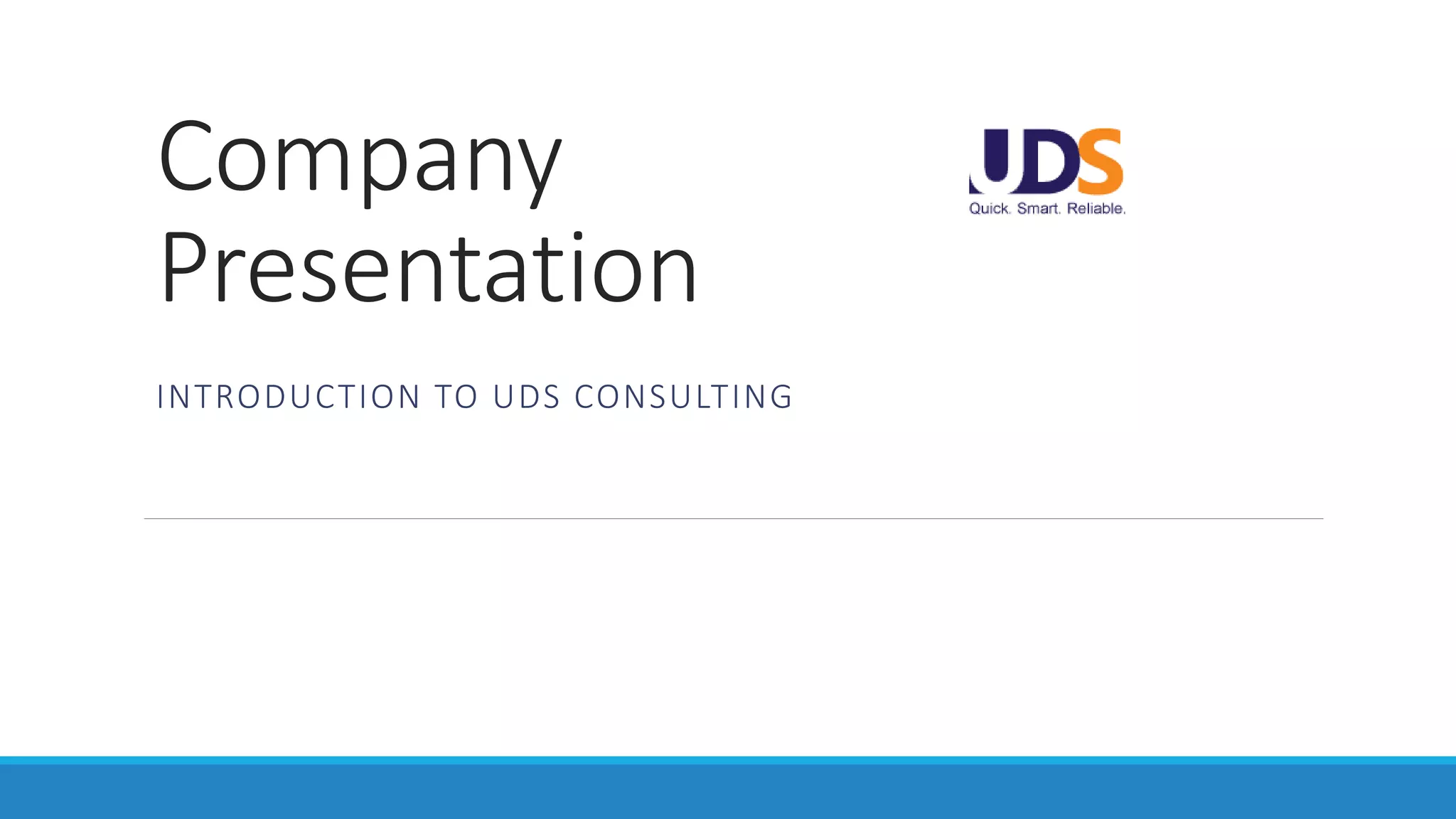 Company Presentation

UDS
Quick. Smart. Reliable.

INTRODUCTION TO UDS CONSULTING